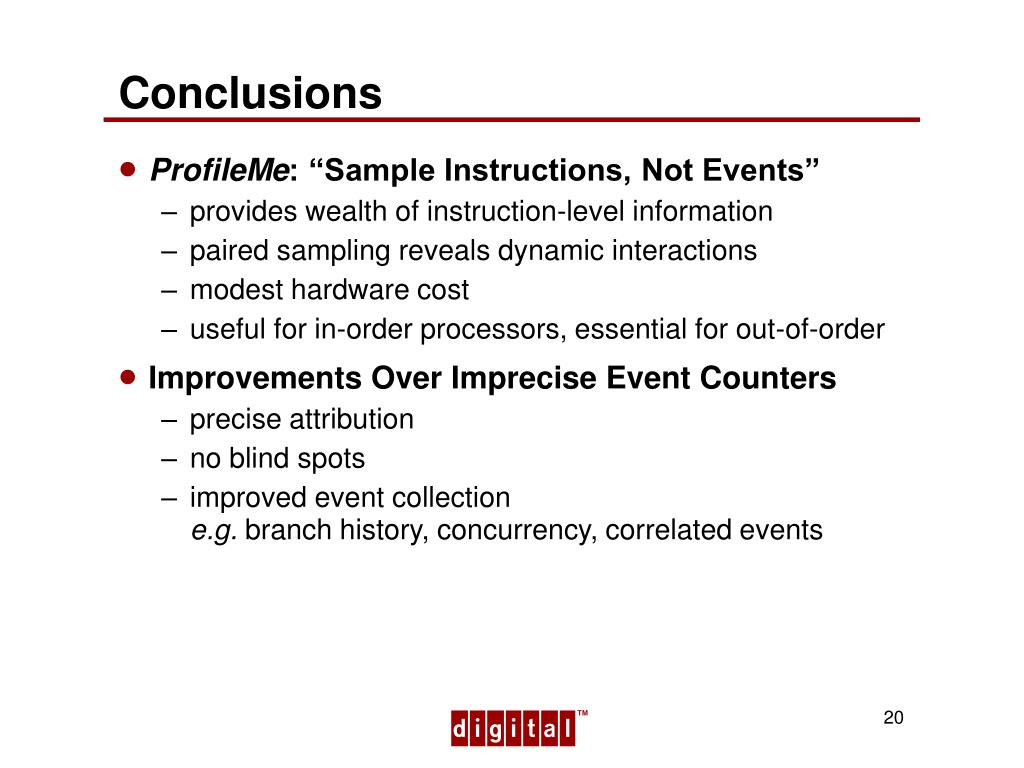 Conclusions

• ProfileMe: “Sample Instructions, Not Events”
– provides wealth of instruction-level information
– paired sampling reveals dynamic interactions
– modest hardware cost
– useful for in-order processors, essential for out-of-order

• Improvements Over Imprecise Event Counters
– precise attribution
– no blind spots
– improved event collection
e.g. branch history, concurrency, correlated events

digital™

20